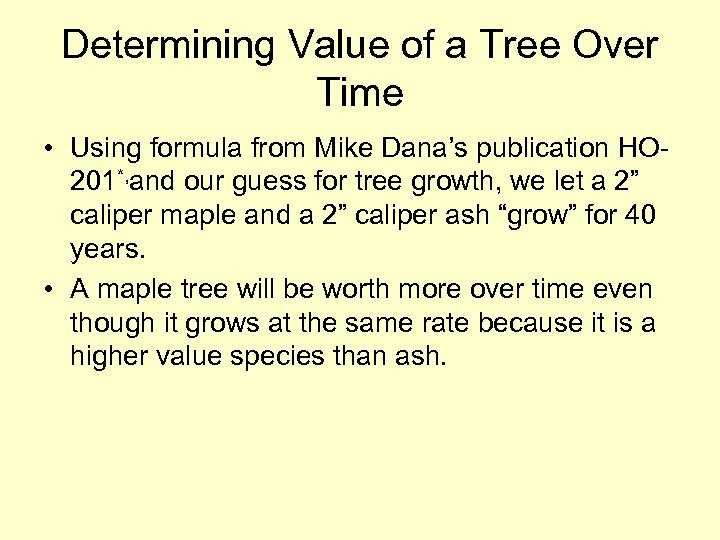 Determining Value of a Tree Over Time

• Using formula from Mike Dana's publication HO-201*, and our guess for tree growth, we let a 2" caliper maple and a 2" caliper ash "grow" for 40 years.

• A maple tree will be worth more over time even though it grows at the same rate because it is a higher value species than ash.